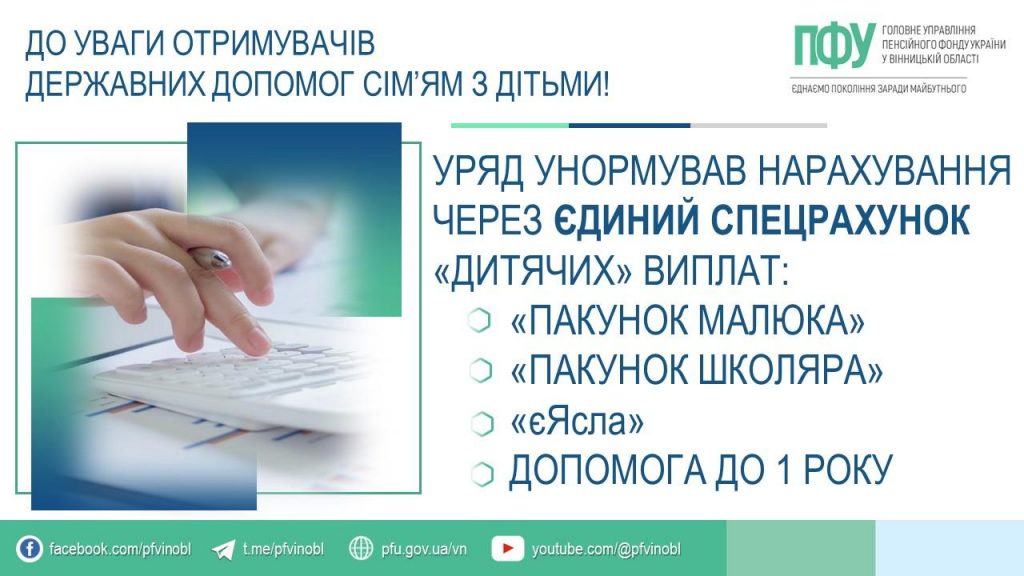 ДО УВАГИ ОТРИМУВАЧІВ ДЕРЖАВНИХ ДОПОМОГ СІМ'ЯМ З ДІТЬМИ!

ПФУ ГОЛОВНЕ УПРАВЛІННЯ ПЕНСІЙНОГО ФОНДУ УКРАЇНИ У ВІННИЦЬКІЙ ОБЛАСТІ
ЄДНАЄМО ПОКОЛІННЯ ЗАРАДИ МАЙБУТНЬОГО

УРЯД УНОРМУВАВ НАРАХУВАННЯ ЧЕРЕЗ ЄДИНИЙ СПЕЦРАХУНОК «ДИТЯЧИХ» ВИПЛАТ:
«ПАКУНОК МАЛЮКА»
«ПАКУНОК ШКОЛЯРА»
«єЯсла»
ДОПОМОГА ДО 1 РОКУ

facebook.com/pfvinobl t.me/pfvinobl pfu.gov.ua/vn youtube.com/@pfvinobl